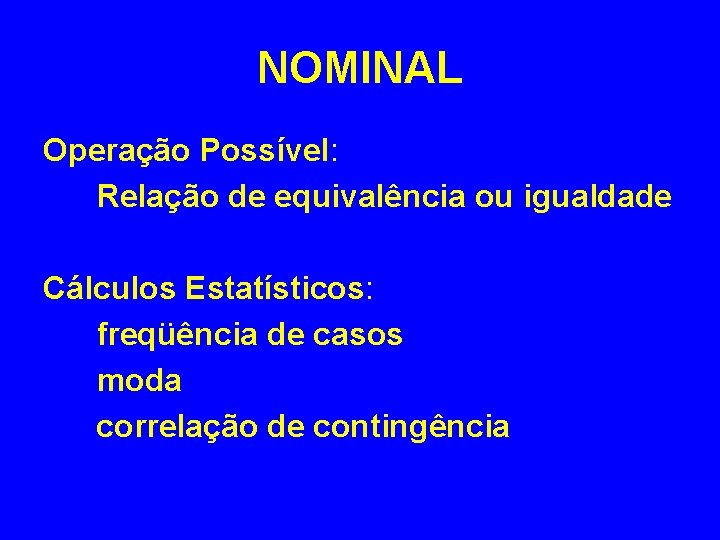 NOMINAL

Operação Possível:

Relação de equivalência ou igualdade

Cálculos Estatísticos:

freqüência de casos

moda

correlação de contingência